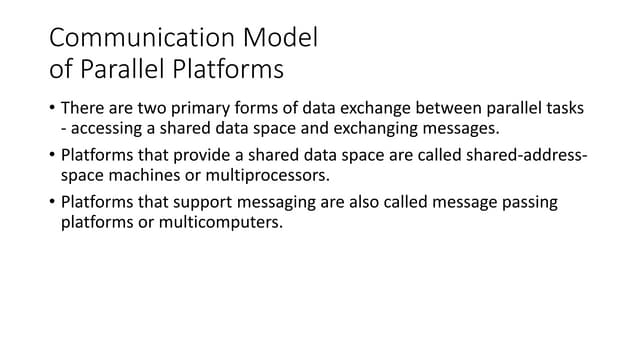 Communication Model
of Parallel Platforms

• There are two primary forms of data exchange between parallel tasks - accessing a shared data space and exchanging messages.

• Platforms that provide a shared data space are called shared-address-space machines or multiprocessors.

• Platforms that support messaging are also called message passing platforms or multicomputers.